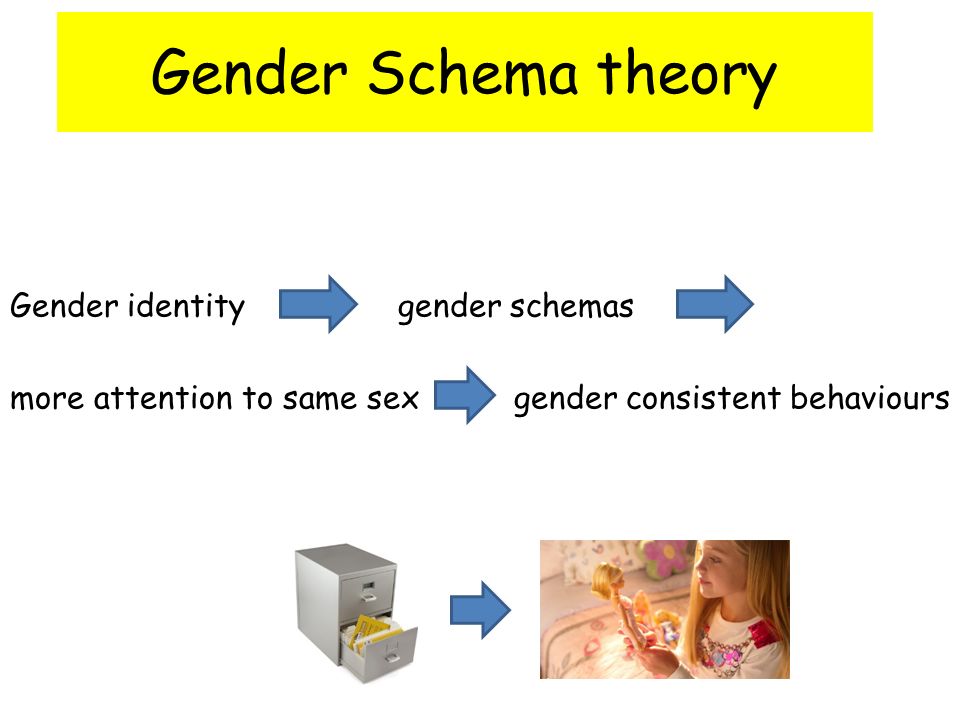 Gender Schema theory

Gender identity gender schemas

more attention to same sex gender consistent behaviours